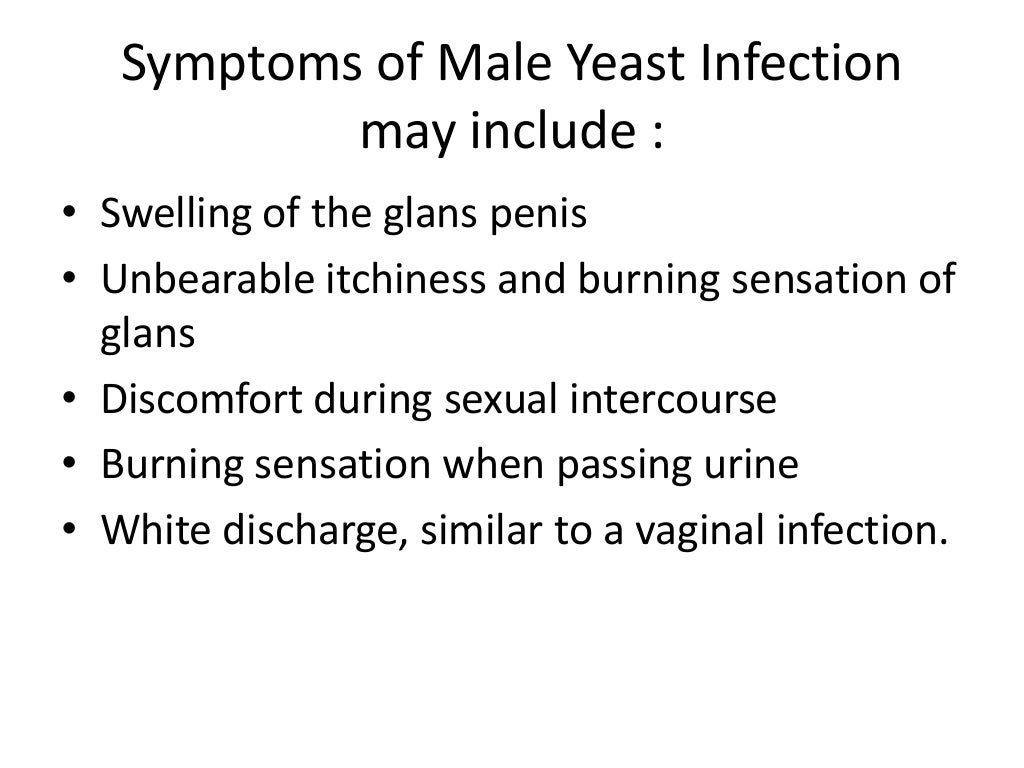 Symptoms of Male Yeast Infection may include :

• Swelling of the glans penis
• Unbearable itchiness and burning sensation of glans
• Discomfort during sexual intercourse
• Burning sensation when passing urine
• White discharge, similar to a vaginal infection.